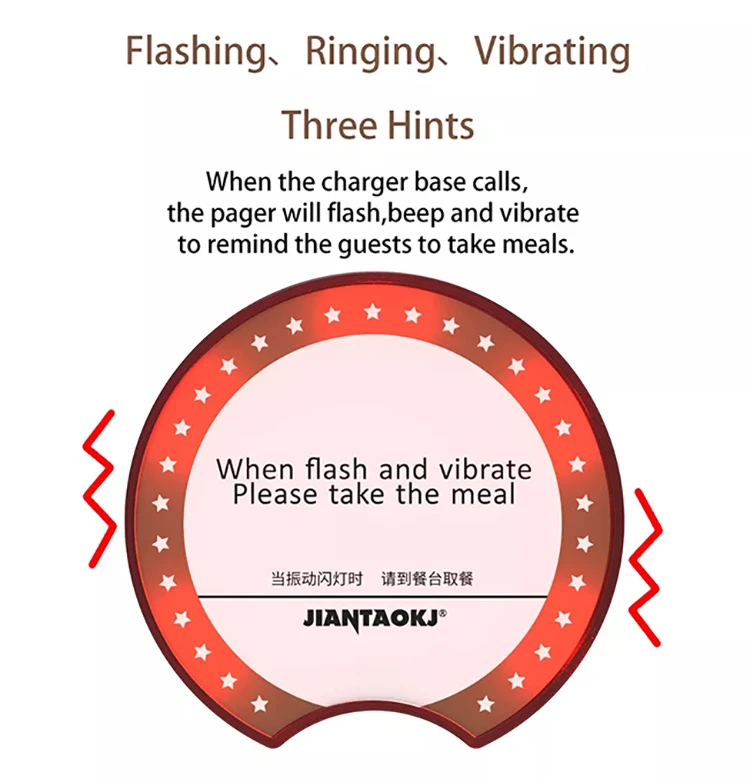 Flashing、Ringing、Vibrating

Three Hints

When the charger base calls, the pager will flash,beep and vibrate to remind the guests to take meals.

When flash and vibrate
Please take the meal

当振动闪灯时　请到餐台取餐

JIANTAOKJ®